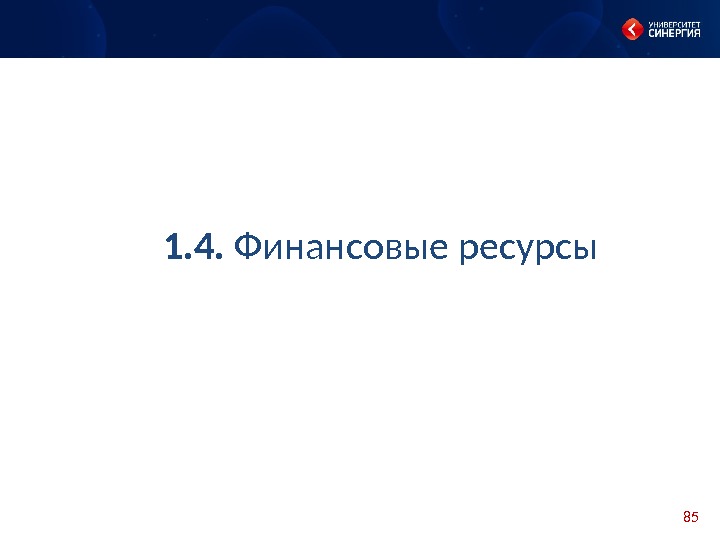 УНИВЕРСИТЕТ
СИНЕРГИЯ

1.4. Финансовые ресурсы

85